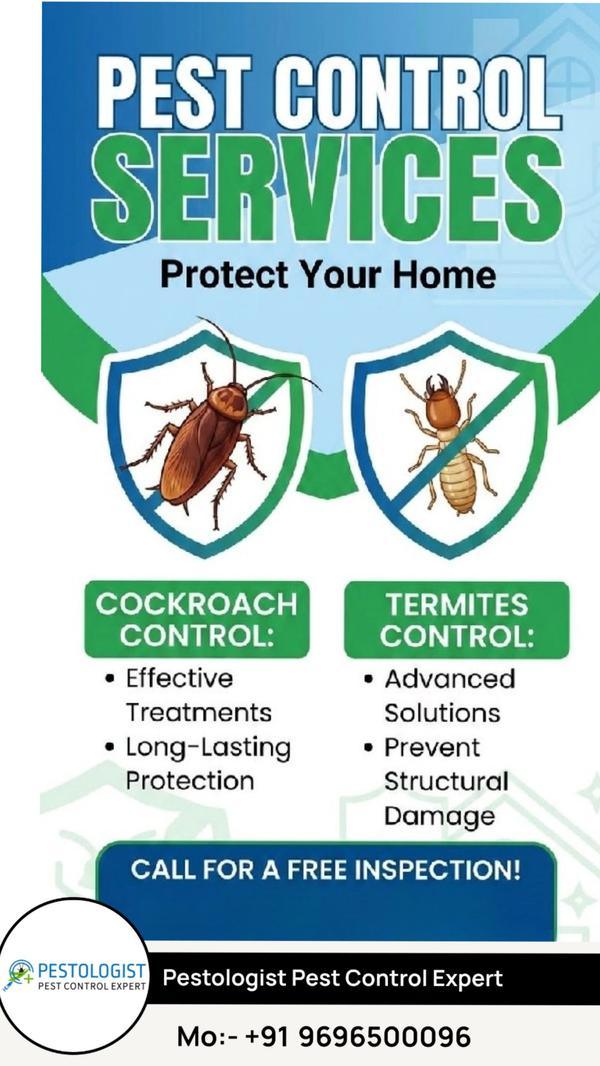 PEST CONTROL
SERVICES
Protect Your Home

COCKROACH CONTROL:
• Effective Treatments
• Long-Lasting Protection

TERMITES CONTROL:
• Advanced Solutions
• Prevent Structural Damage

CALL FOR A FREE INSPECTION!

PESTOLOGIST
PEST CONTROL EXPERT

Pestologist Pest Control Expert

Mo:- +91 9696500096